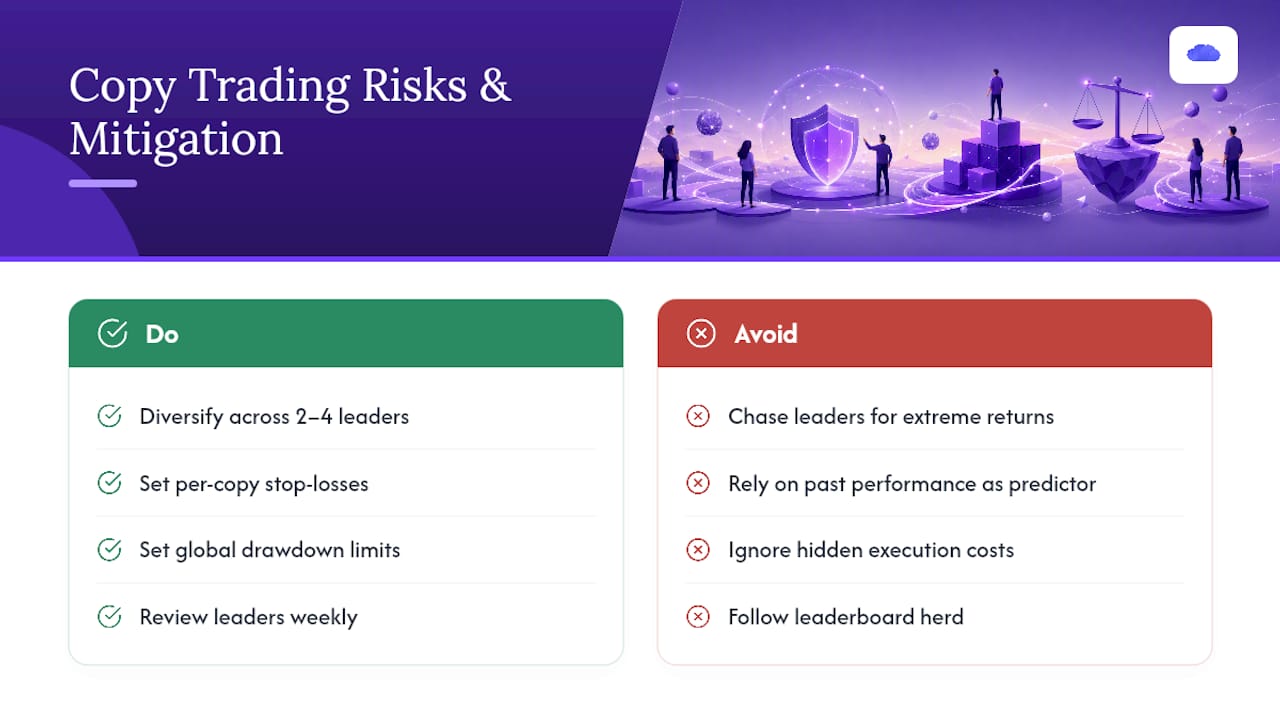 Copy Trading Risks & Mitigation

Do

Diversify across 2–4 leaders

Set per-copy stop-losses

Set global drawdown limits

Review leaders weekly

Avoid

Chase leaders for extreme returns

Rely on past performance as predictor

Ignore hidden execution costs

Follow leaderboard herd